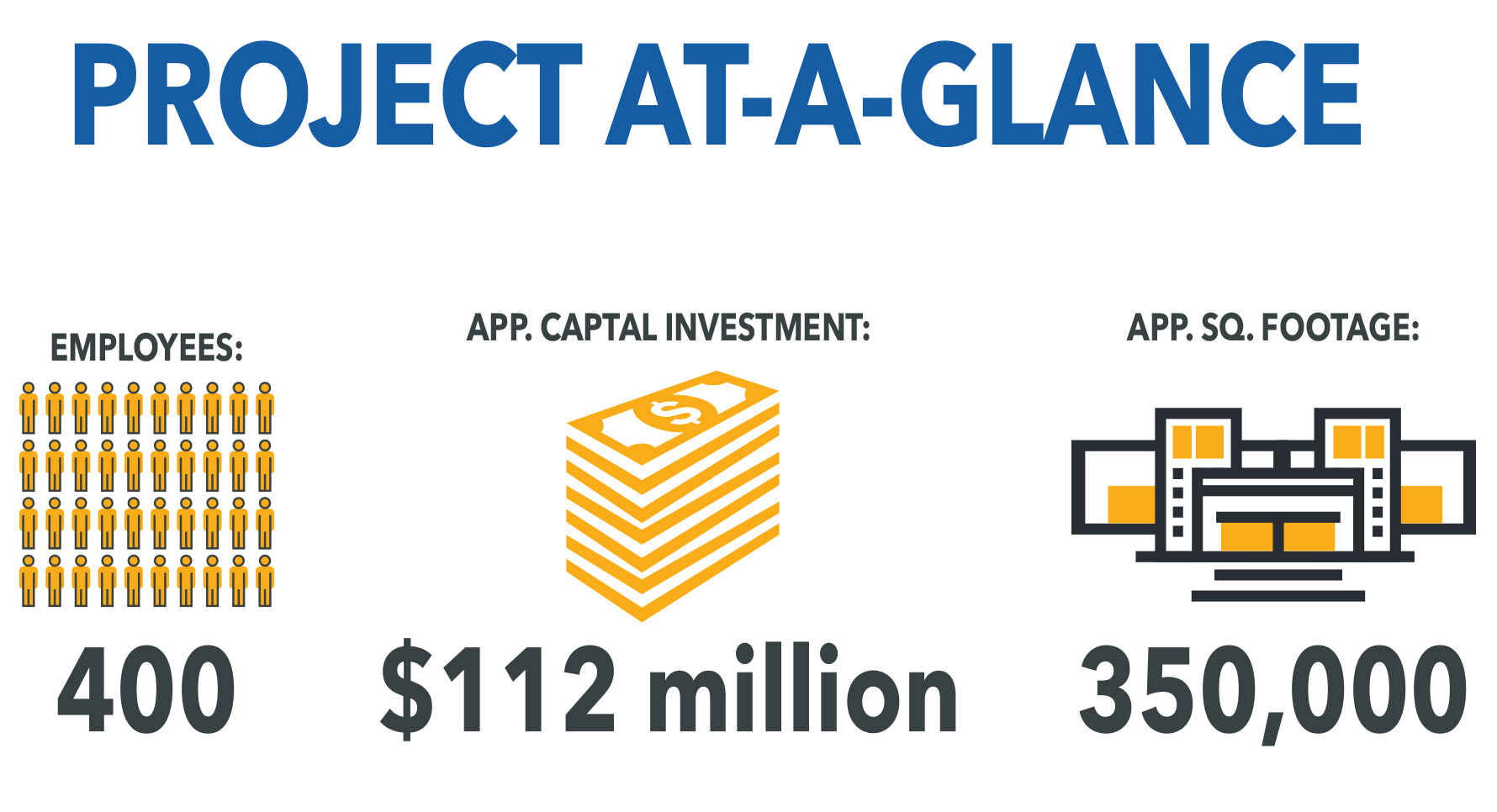 PROJECT AT-A-GLANCE

EMPLOYEES:

400

APP. CAPTAL INVESTMENT:

$

$112 million

APP. SQ. FOOTAGE:

350,000